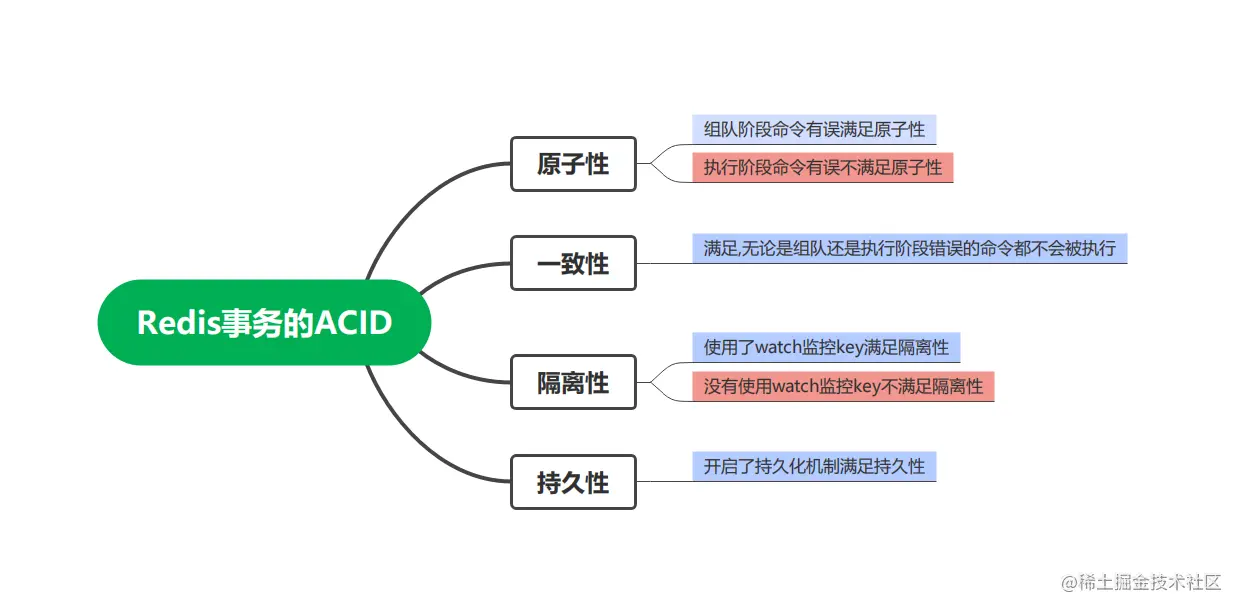 Redis事务的ACID

原子性

组队阶段命令有误满足原子性

执行阶段命令有误不满足原子性

一致性

满足,无论是组队还是执行阶段错误的命令都不会被执行

隔离性

使用了watch监控key满足隔离性

没有使用watch监控key不满足隔离性

持久性

开启了持久化机制满足持久性

@稀土掘金技术社区